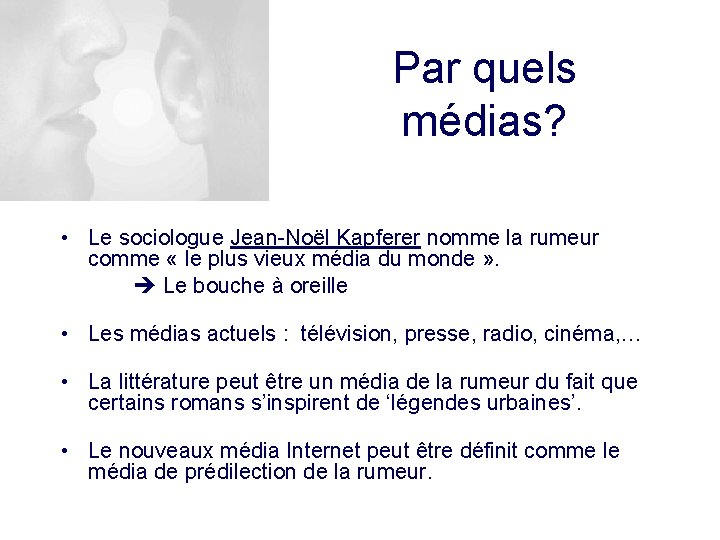 Par quels médias?

• Le sociologue Jean-Noël Kapferer nomme la rumeur comme « le plus vieux média du monde ».

➔ Le bouche à oreille

• Les médias actuels : télévision, presse, radio, cinéma,…

• La littérature peut être un média de la rumeur du fait que certains romans s'inspirent de 'légendes urbaines'.

• Le nouveaux média Internet peut être définit comme le média de prédilection de la rumeur.